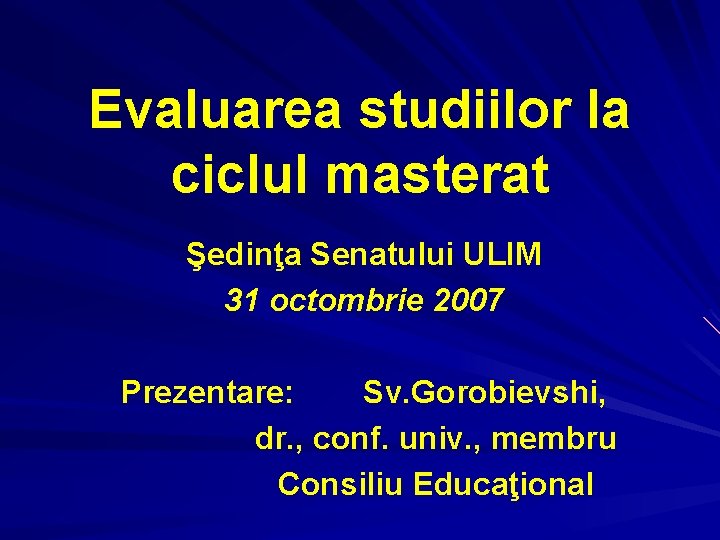 Evaluarea studiilor la ciclul masterat

Şedinţa Senatului ULIM
31 octombrie 2007

Prezentare: Sv.Gorobievshi, dr., conf. univ., membru Consiliu Educaţional